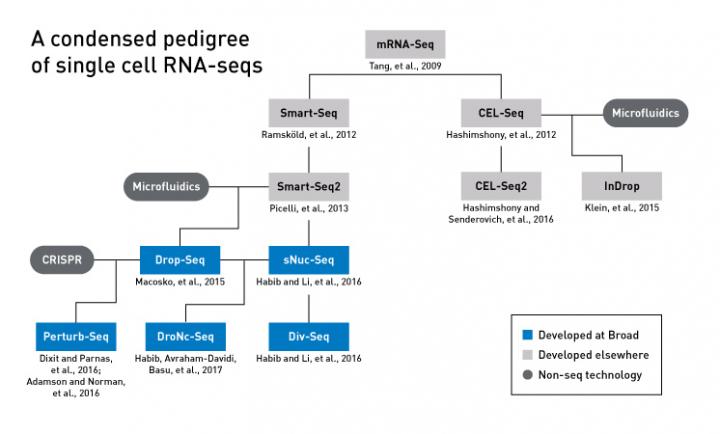 A condensed pedigree of single cell RNA-seqs

mRNA-Seq
Tang, et al., 2009

Smart-Seq
Ramsköld, et al., 2012

CEL-Seq
Hashimshony, et al., 2012

Microfluidics

Microfluidics

Smart-Seq2
Picelli, et al., 2013

CEL-Seq2
Hashimshony and Senderovich, et al., 2016

InDrop
Klein, et al., 2015

CRISPR

Drop-Seq
Macosko, et al., 2015

sNuc-Seq
Habib and Li, et al., 2016

Perturb-Seq
Dixit and Parnas, et al., 2016; Adamson and Norman, et al., 2016

DroNc-Seq
Habib, Avraham-Davidi, Basu, et al., 2017

Div-Seq
Habib and Li, et al., 2016

Developed at Broad
Developed elsewhere
Non-seq technology